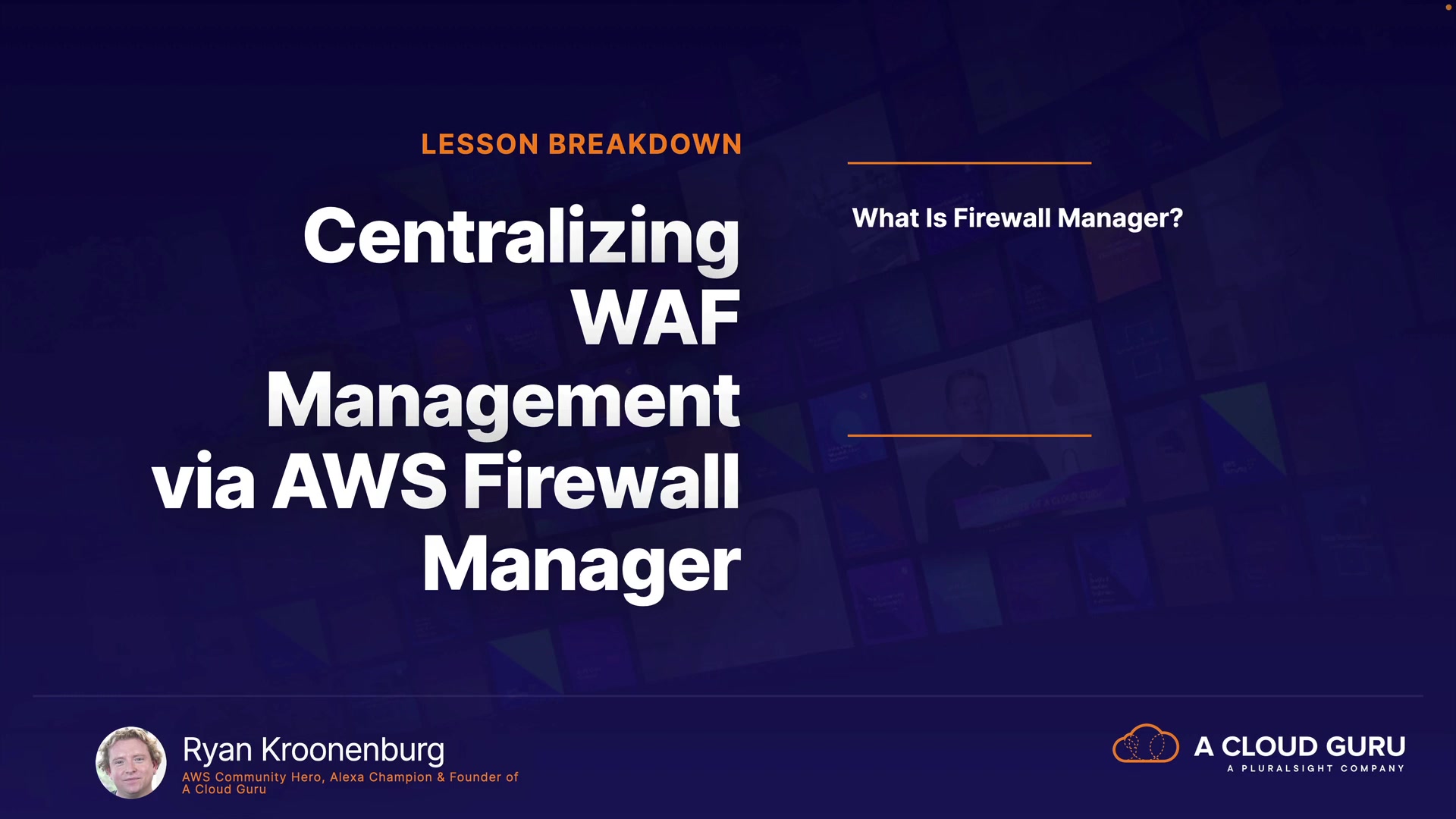 LESSON BREAKDOWN

Centralizing WAF Management via AWS Firewall Manager

What Is Firewall Manager?

Ryan Kroonenburg
AWS Community Hero, Alexa Champion & Founder of A Cloud Guru

A CLOUD GURU
A PLURALSIGHT COMPANY